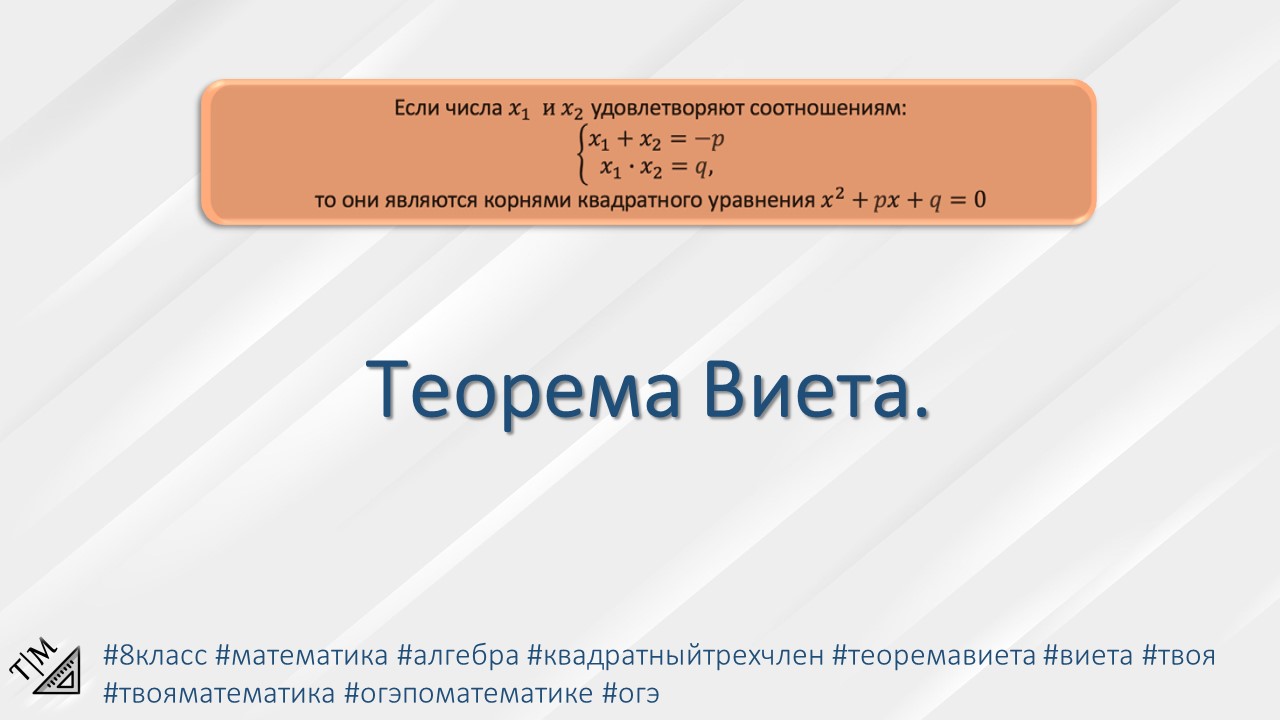 Если числа $x_1$ и $x_2$ удовлетворяют соотношениям:
$\begin{cases} x_1 + x_2 = -p \\ x_1 \cdot x_2 = q, \end{cases}$
то они являются корнями квадратного уравнения $x^2 + px + q = 0$

Теорема Виета.

T|M

#8класс #математика #алгебра #квадратныйтрехчлен #теоремавиета #виета #твоя #твояматематика #огэпоматематике #огэ